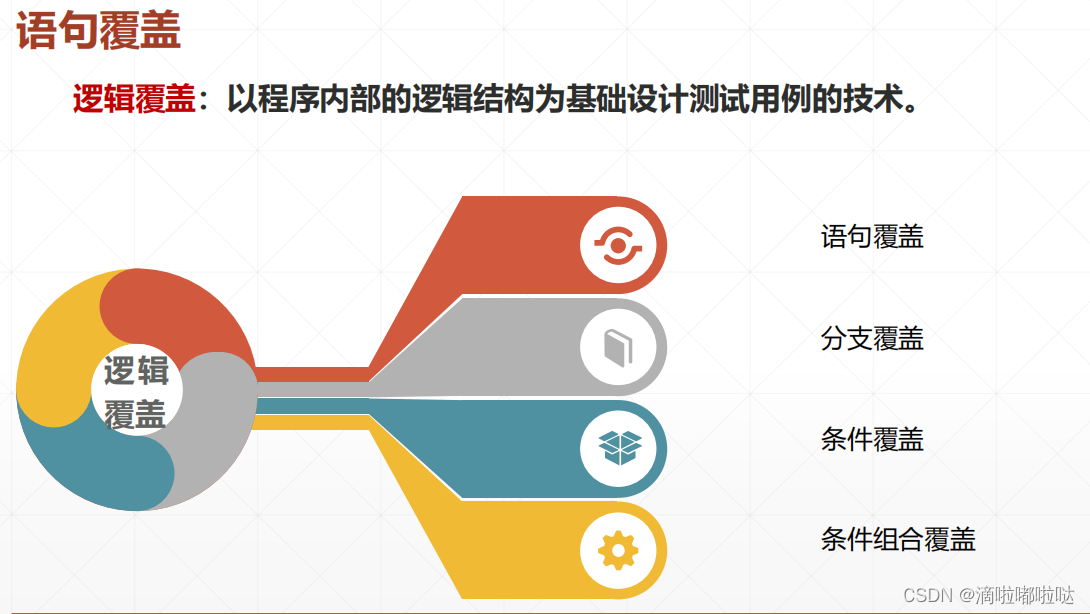 语句覆盖

逻辑覆盖：以程序内部的逻辑结构为基础设计测试用例的技术。

逻辑覆盖

语句覆盖

分支覆盖

条件覆盖

条件组合覆盖

CSDN @滴啦嘟啦哒